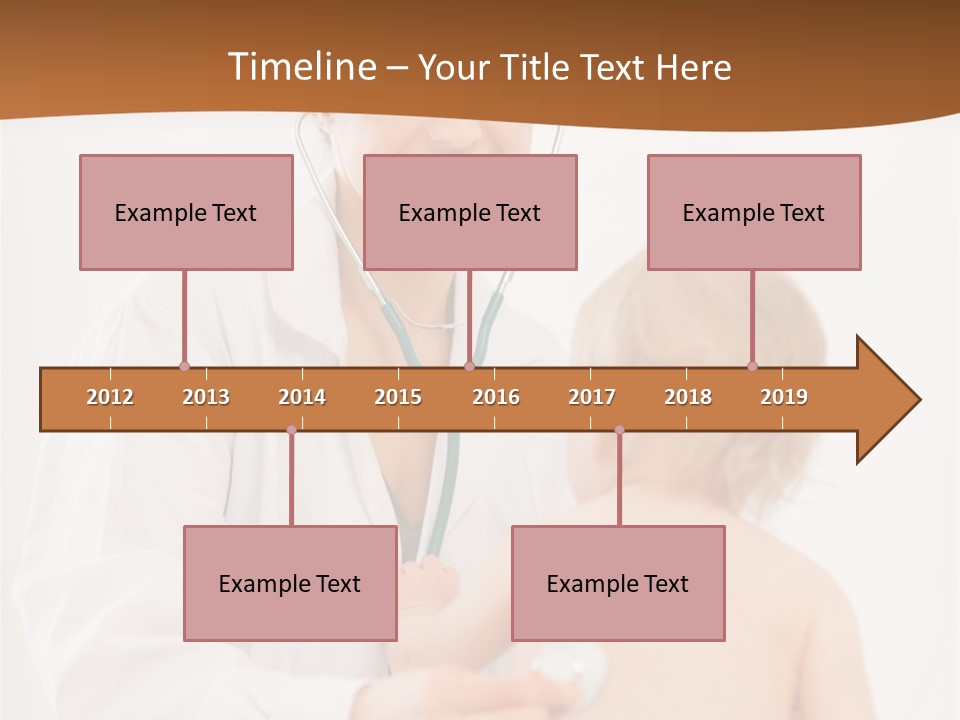 Timeline – Your Title Text Here

Example Text

Example Text

Example Text

2012 2013 2014 2015 2016 2017 2018 2019

Example Text

Example Text